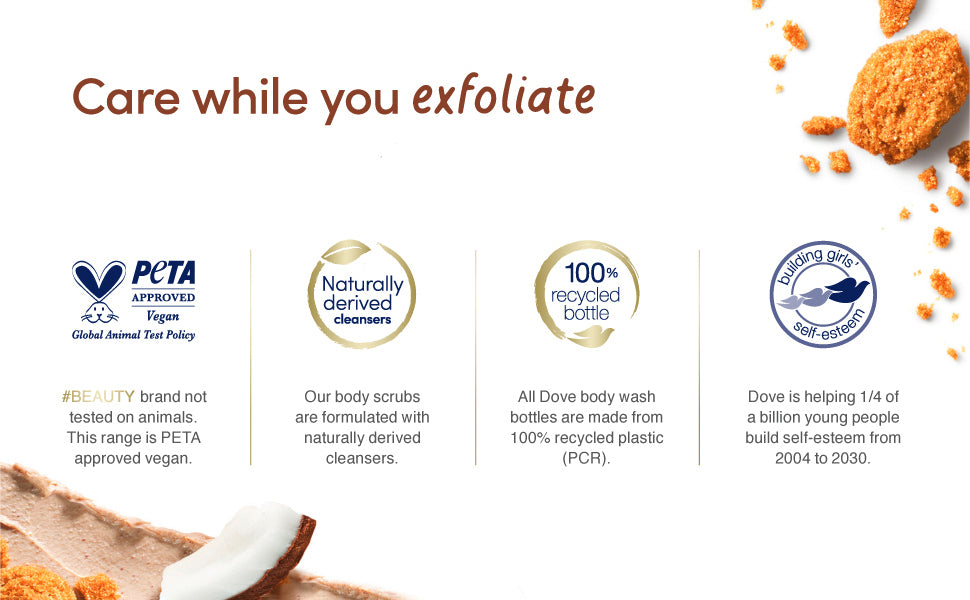 Care while you exfoliate

PETA
APPROVED
Vegan
Global Animal Test Policy

#BEAUTY brand not tested on animals. This range is PETA approved vegan.

Naturally derived cleansers

Our body scrubs are formulated with naturally derived cleansers.

100% recycled bottle

All Dove body wash bottles are made from 100% recycled plastic (PCR).

building girls' self-esteem

Dove is helping 1/4 of a billion young people build self-esteem from 2004 to 2030.